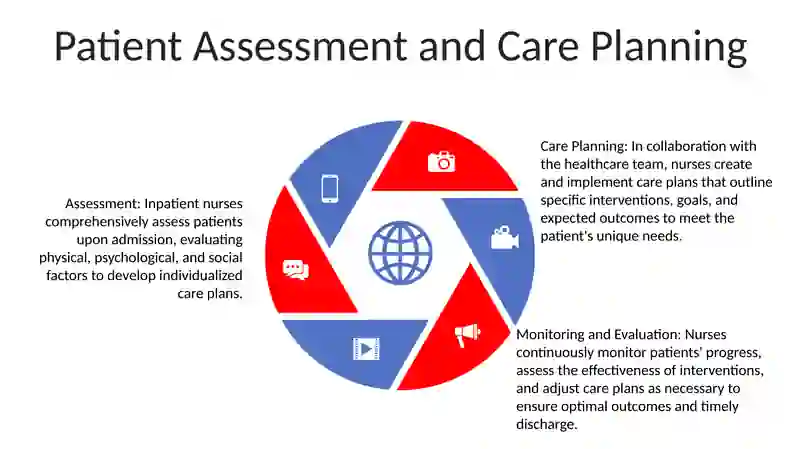 Patient Assessment and Care Planning

Assessment: Inpatient nurses comprehensively assess patients upon admission, evaluating physical, psychological, and social factors to develop individualized care plans.

Care Planning: In collaboration with the healthcare team, nurses create and implement care plans that outline specific interventions, goals, and expected outcomes to meet the patient's unique needs.

Monitoring and Evaluation: Nurses continuously monitor patients' progress, assess the effectiveness of interventions, and adjust care plans as necessary to ensure optimal outcomes and timely discharge.